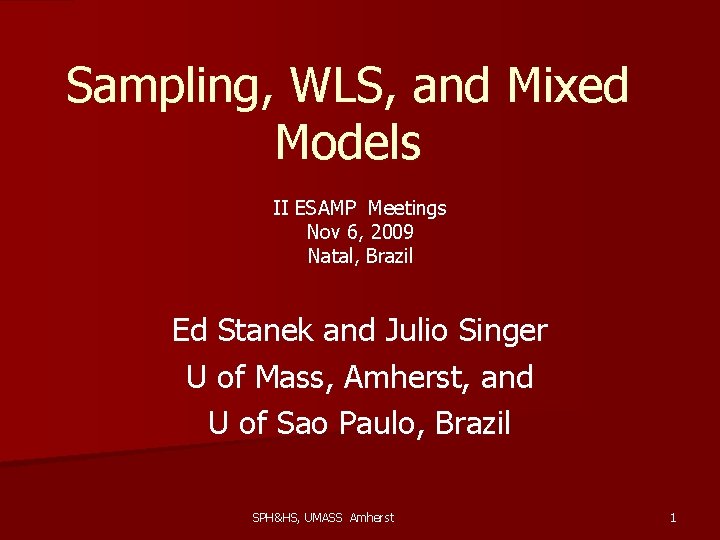 Sampling, WLS, and Mixed Models

II ESAMP Meetings
Nov 6, 2009
Natal, Brazil

Ed Stanek and Julio Singer
U of Mass, Amherst, and
U of Sao Paulo, Brazil

SPH&HS, UMASS Amherst

1